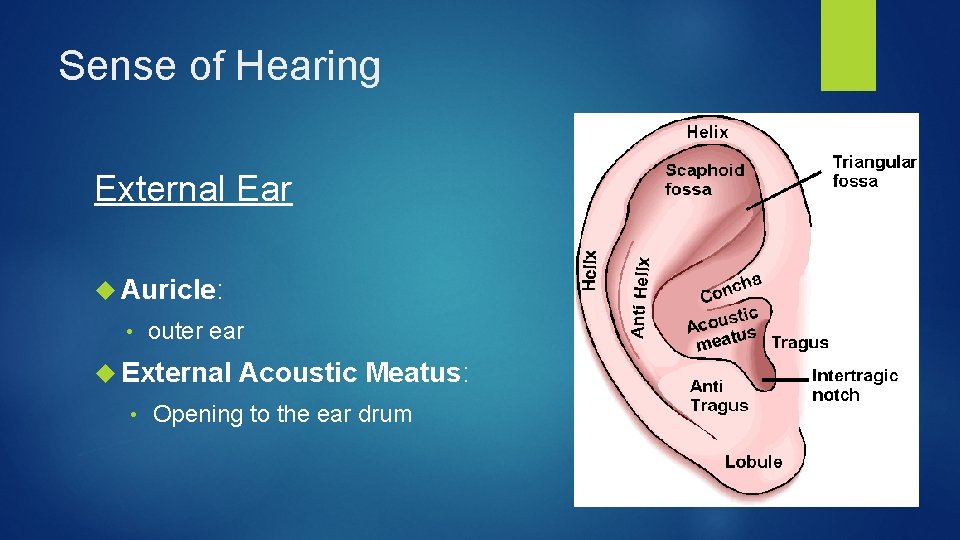 Sense of Hearing

External Ear

Auricle:

• outer ear

External Acoustic Meatus:

• Opening to the ear drum

Helix
Scaphoid fossa
Triangular fossa
Helix
Anti Helix
Concha
Acoustic meatus
Tragus
Intertragic notch
Anti Tragus
Lobule